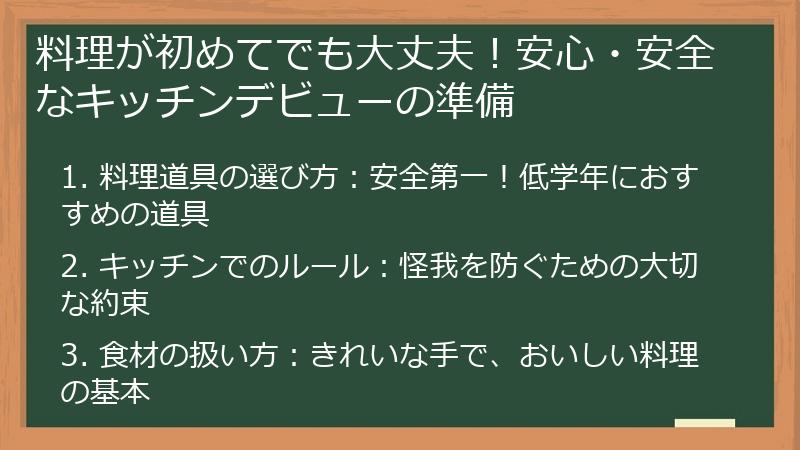 料理が初めてでも大丈夫！安心・安全なキッチンデビューの準備

1. 料理道具の選び方：安全第一！低学年におすすめの道具

2. キッチンでのルール：怪我を防ぐための大切な約束

3. 食材の扱い方：きれいな手で、おいしい料理の基本